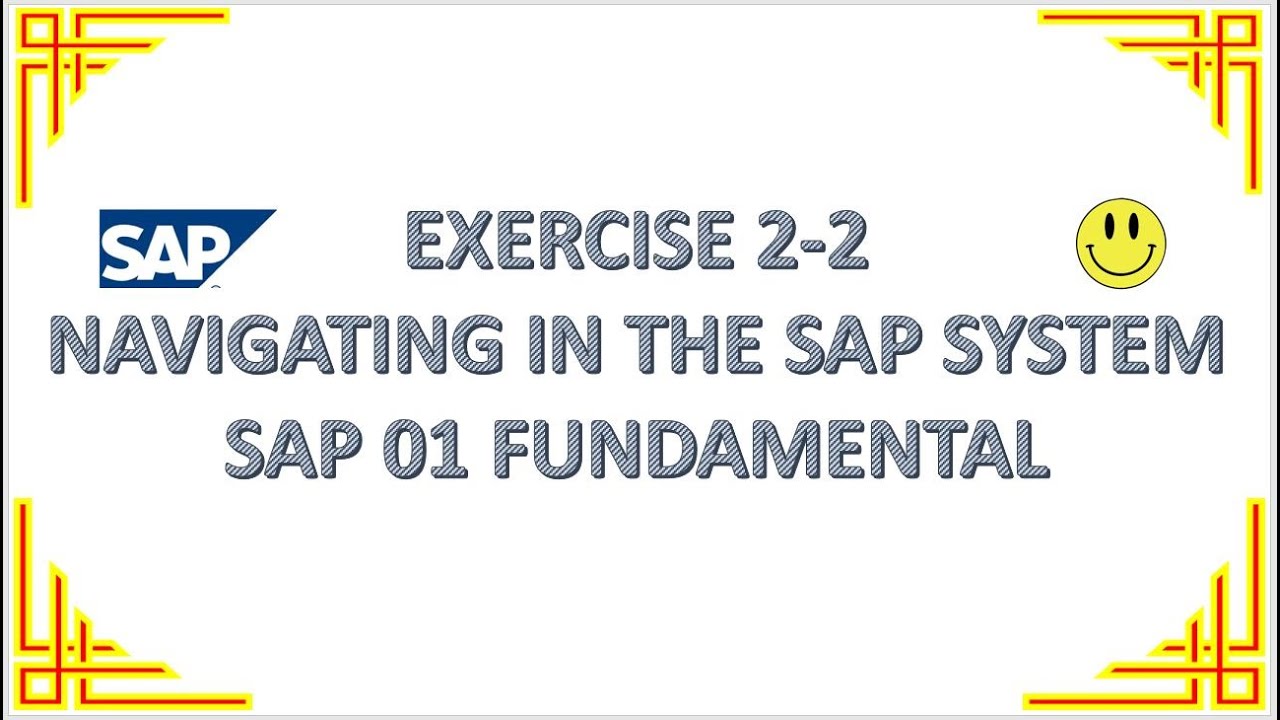 SAP

EXERCISE 2-2
NAVIGATING IN THE SAP SYSTEM
SAP 01 FUNDAMENTAL